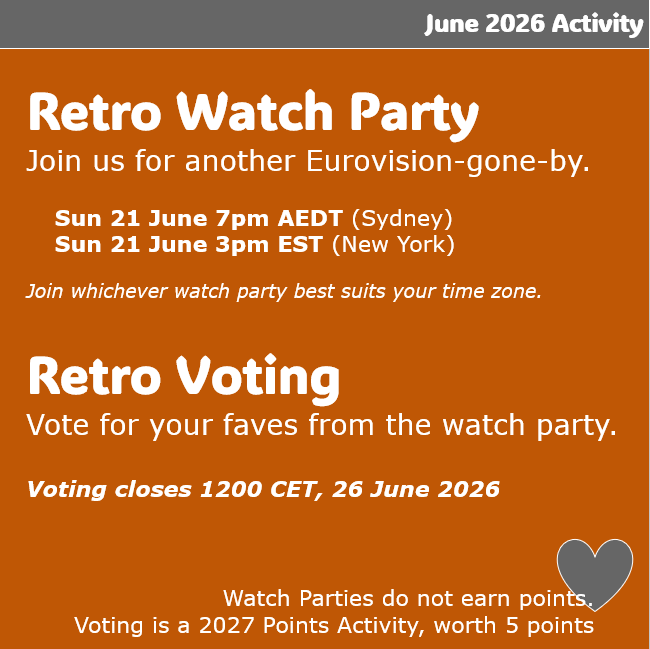 June 2026 Activity

Retro Watch Party

Join us for another Eurovision-gone-by.

Sun 21 June 7pm AEDT (Sydney)
Sun 21 June 3pm EST (New York)

Join whichever watch party best suits your time zone.

Retro Voting

Vote for your faves from the watch party.

Voting closes 1200 CET, 26 June 2026

Watch Parties do not earn points.
Voting is a 2027 Points Activity, worth 5 points